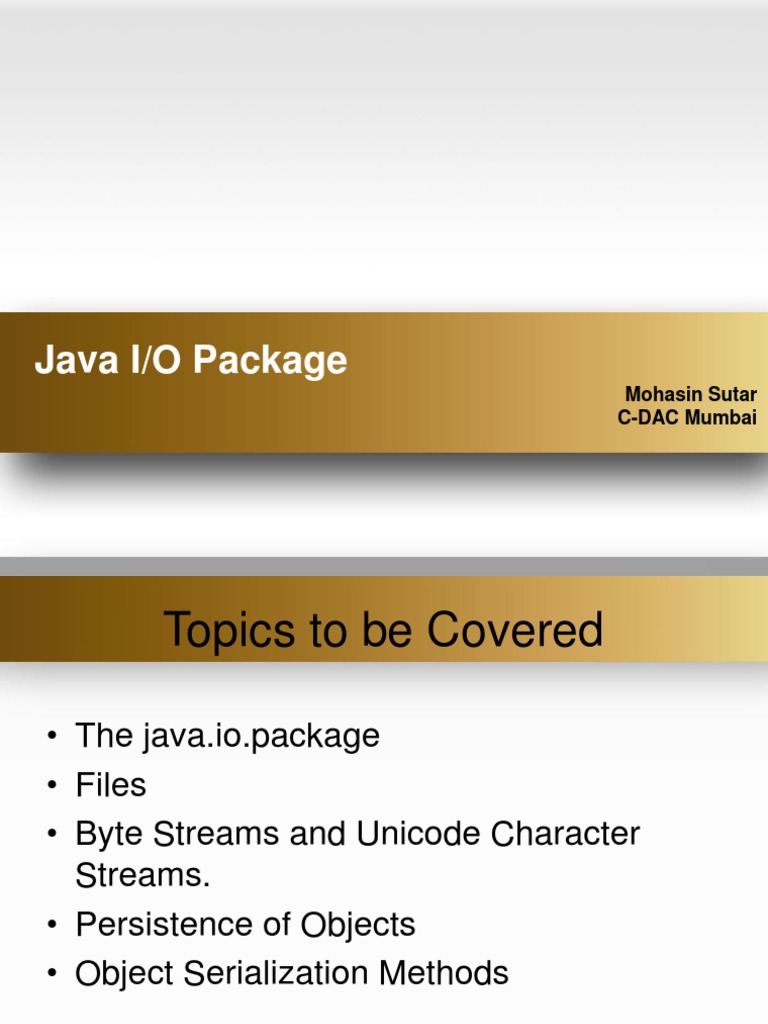 Java I/O Package

Mohasin Sutar
C-DAC Mumbai

Topics to be Covered

• The java.io.package
• Files
• Byte Streams and Unicode Character Streams.
• Persistence of Objects
• Object Serialization Methods